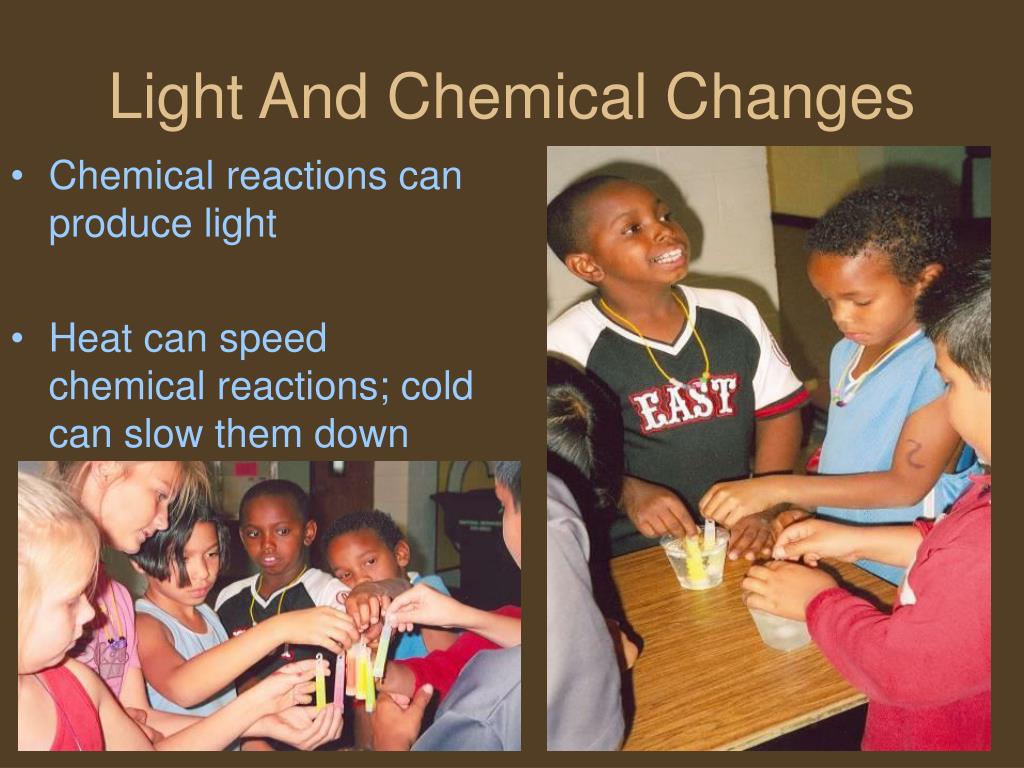 Light And Chemical Changes

• Chemical reactions can produce light

• Heat can speed chemical reactions; cold can slow them down

EAST